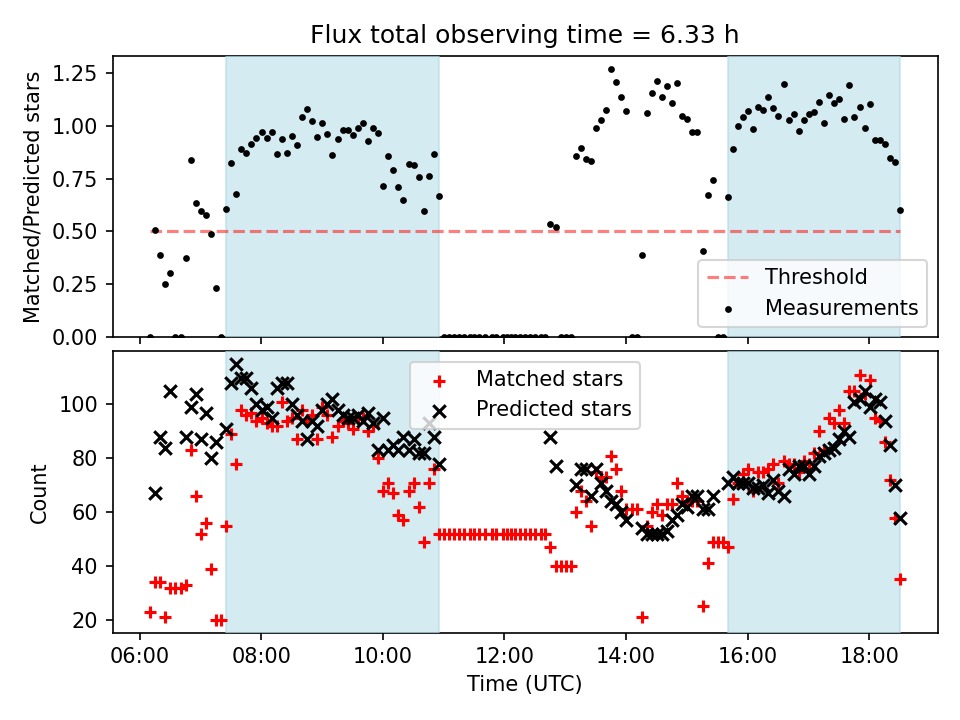 Flux total observing time = 6.33 h

Matched/Predicted stars

1.25
1.00
0.75
0.50
0.25
0.00

Threshold
Measurements

Count

100
80
60
40
20

Matched stars
Predicted stars

06:00
08:00
10:00
12:00
14:00
16:00
18:00

Time (UTC)